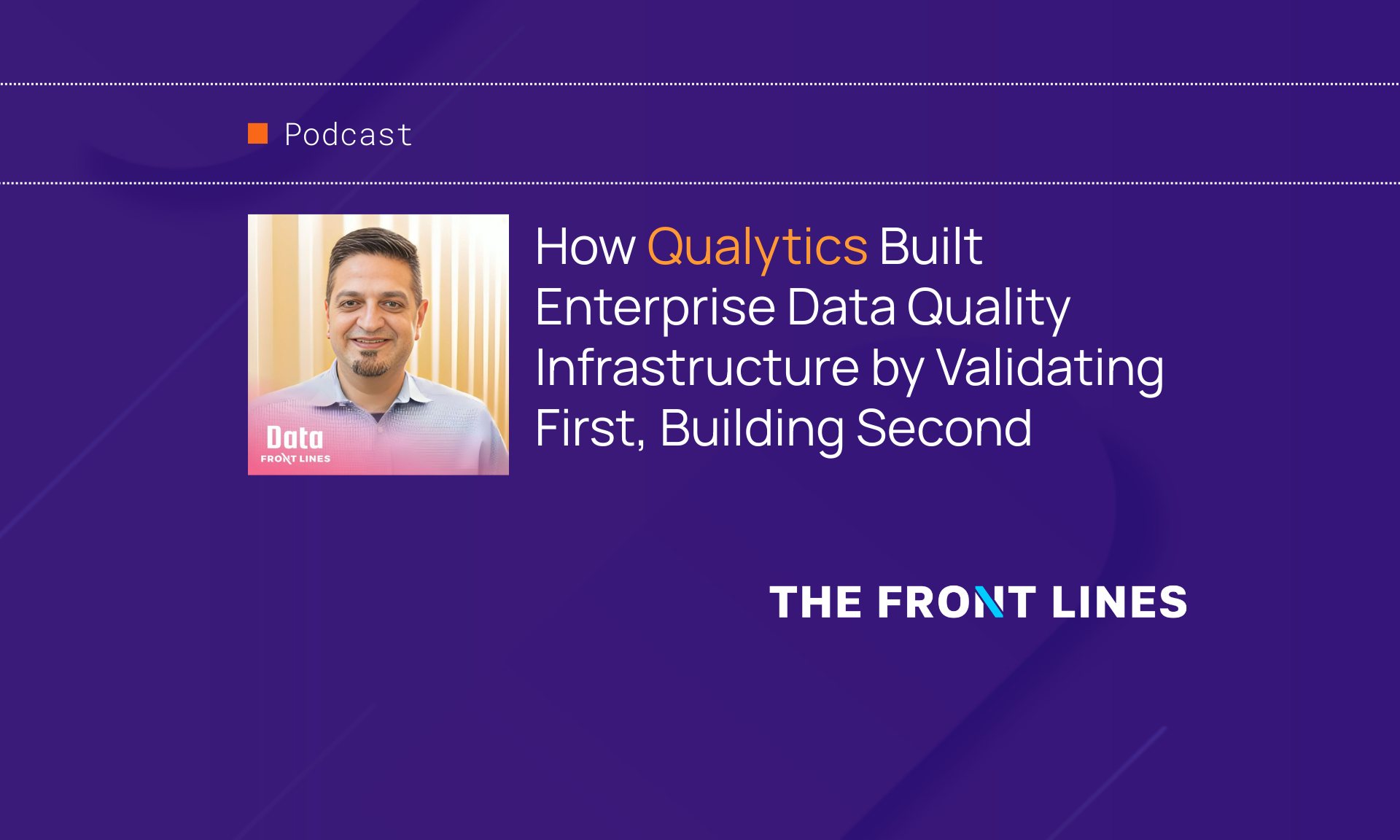 Podcast

Data
FRONT LINES

How Qualytics Built Enterprise Data Quality Infrastructure by Validating First, Building Second

THE FRONT LINES